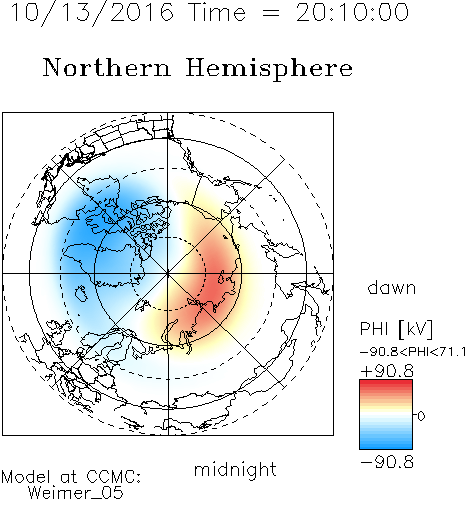 10/13/2016 Time = 20:10:00

Northern Hemisphere

dawn

PHI [kV]

-90.8<PHI<71.1

+90.8

0

-90.8

midnight

Model at CCMC:
Weimer_05